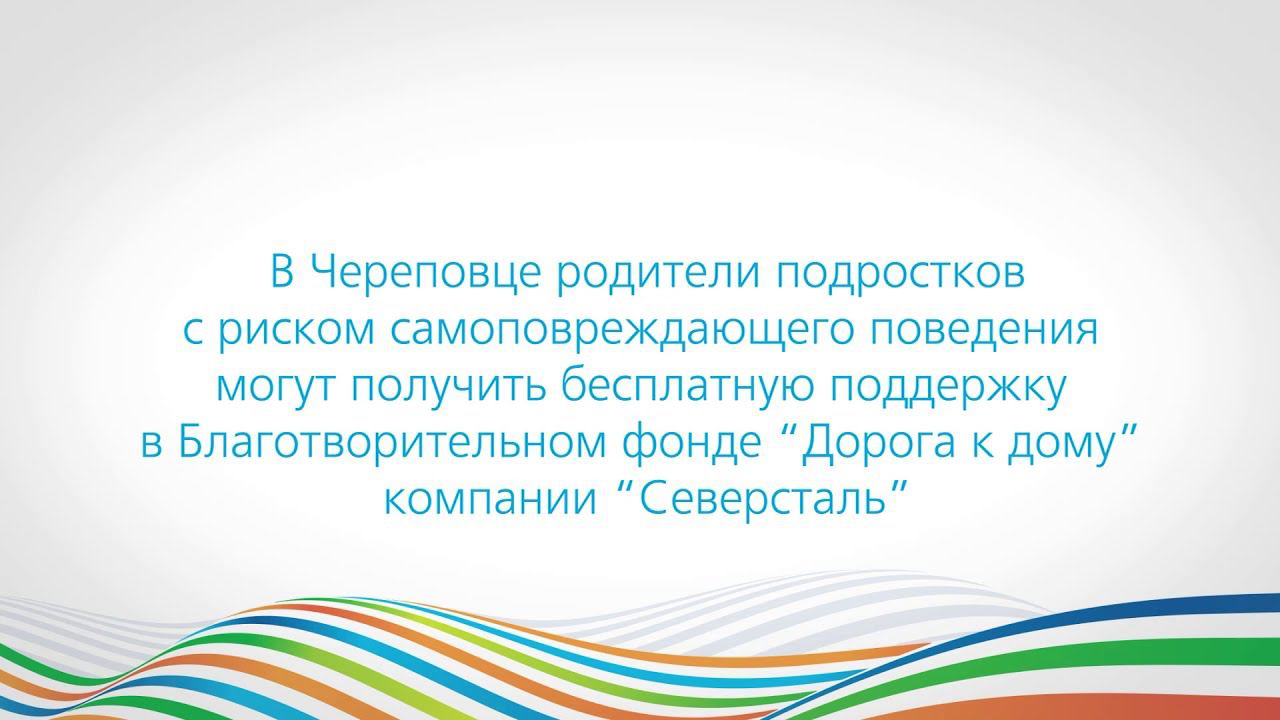 В Череповце родители подростков с риском самоповреждающего поведения могут получить бесплатную поддержку в Благотворительном фонде “Дорога к дому” компании “Северсталь”